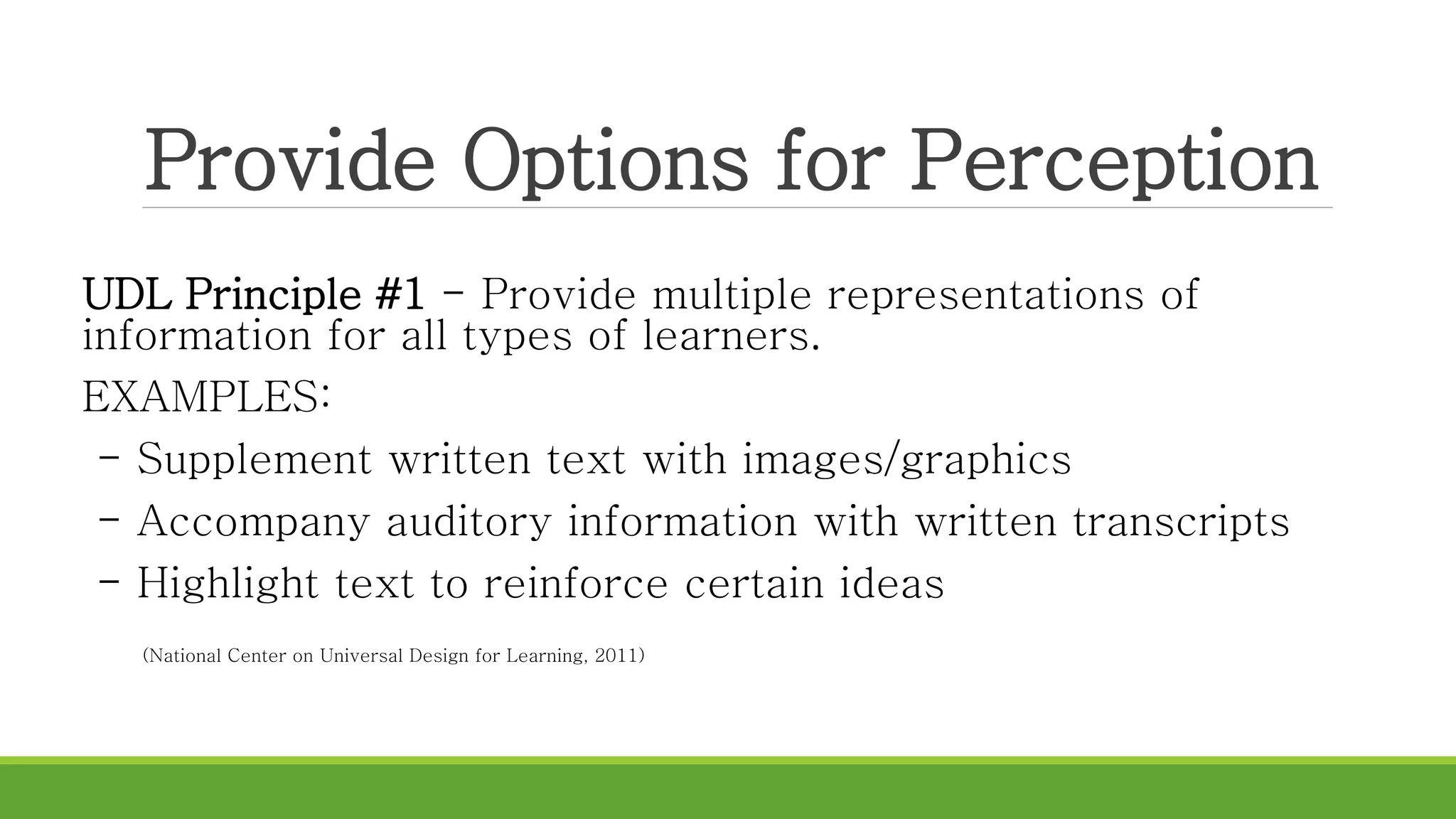 Provide Options for Perception

UDL Principle #1 – Provide multiple representations of information for all types of learners.

EXAMPLES:

– Supplement written text with images/graphics

– Accompany auditory information with written transcripts

– Highlight text to reinforce certain ideas

(National Center on Universal Design for Learning, 2011)